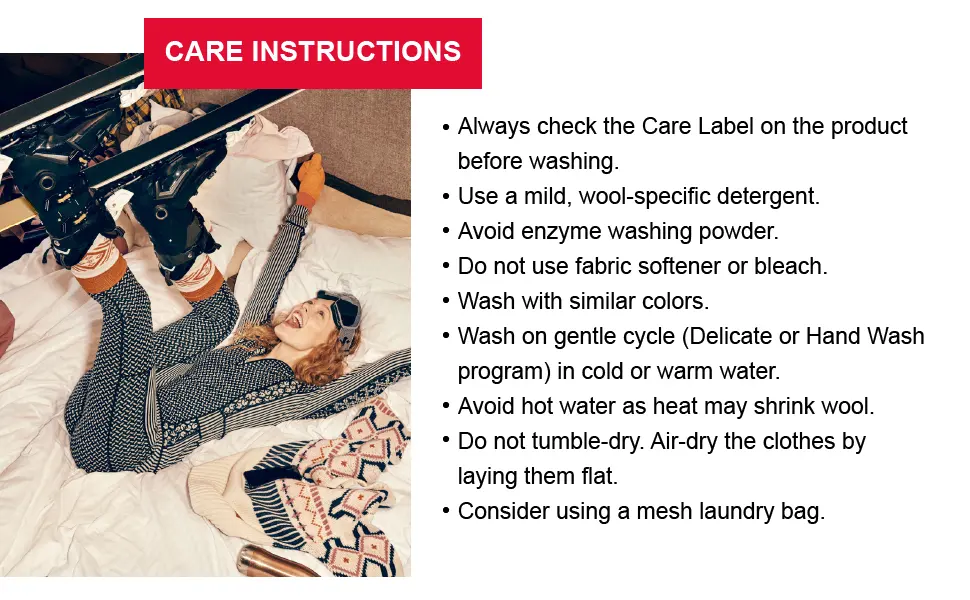 CARE INSTRUCTIONS

• Always check the Care Label on the product before washing.
• Use a mild, wool-specific detergent.
• Avoid enzyme washing powder.
• Do not use fabric softener or bleach.
• Wash with similar colors.
• Wash on gentle cycle (Delicate or Hand Wash program) in cold or warm water.
• Avoid hot water as heat may shrink wool.
• Do not tumble-dry. Air-dry the clothes by laying them flat.
• Consider using a mesh laundry bag.